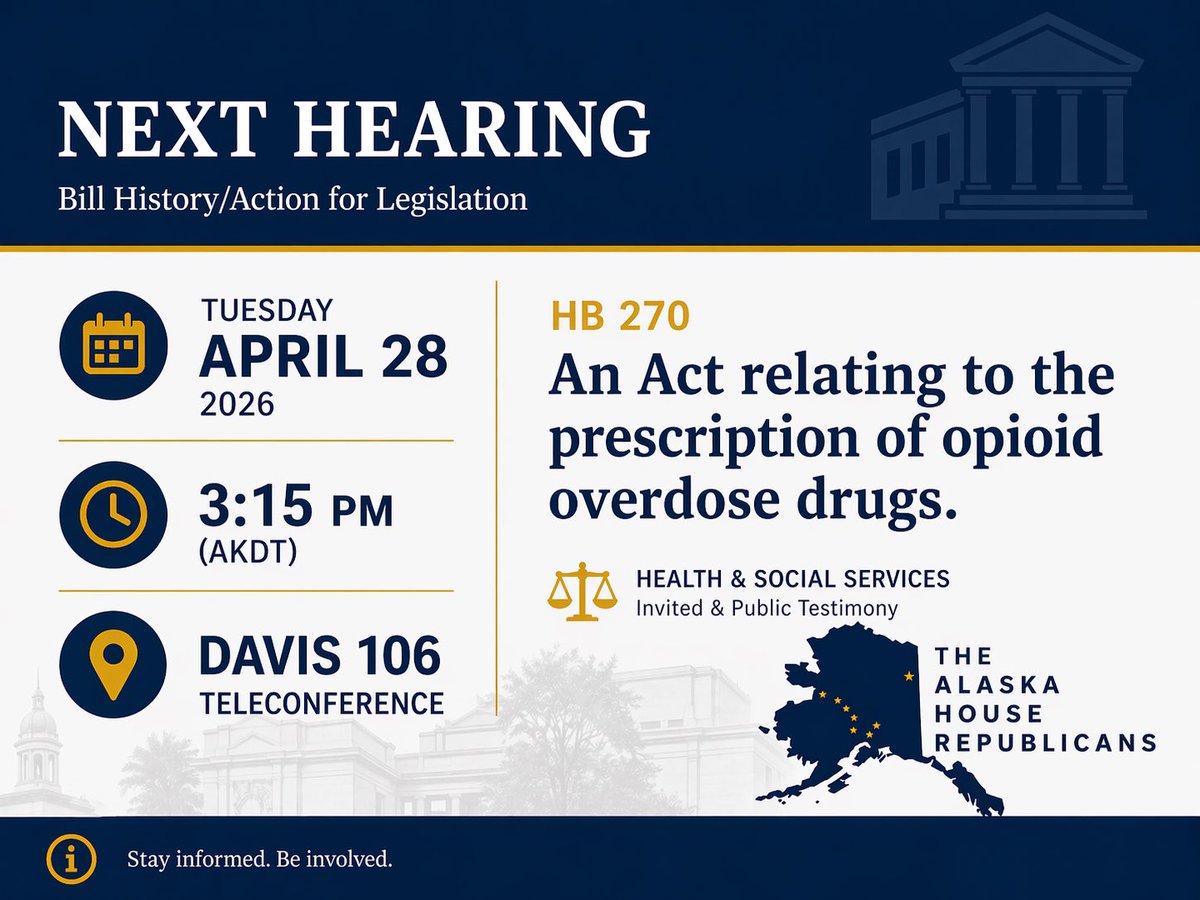 NEXT HEARING
Bill History/Action for Legislation

TUESDAY
APRIL 28
2026

3:15 PM
(AKDT)

DAVIS 106
TELECONFERENCE

HB 270
An Act relating to the prescription of opioid overdose drugs.

HEALTH & SOCIAL SERVICES
Invited & Public Testimony

THE ALASKA HOUSE REPUBLICANS

Stay informed. Be involved.